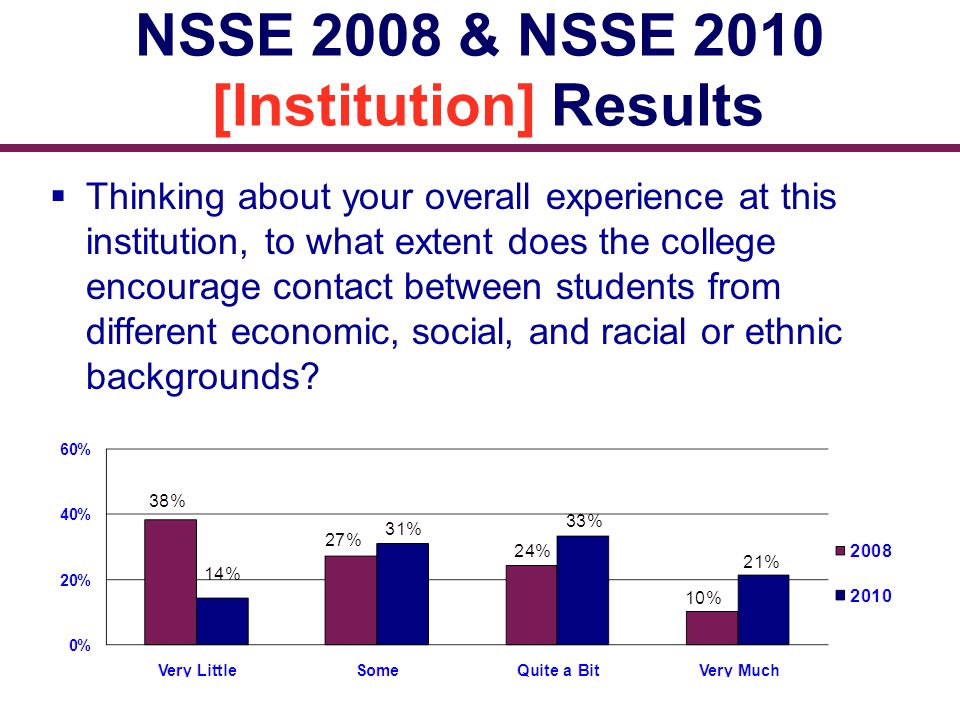 NSSE 2008 & NSSE 2010
[Institution] Results

▪ Thinking about your overall experience at this institution, to what extent does the college encourage contact between students from different economic, social, and racial or ethnic backgrounds?

60%
40%
20%
0%

38%
14%
27%
31%
24%
33%
10%
21%

Very Little
Some
Quite a Bit
Very Much

2008
2010